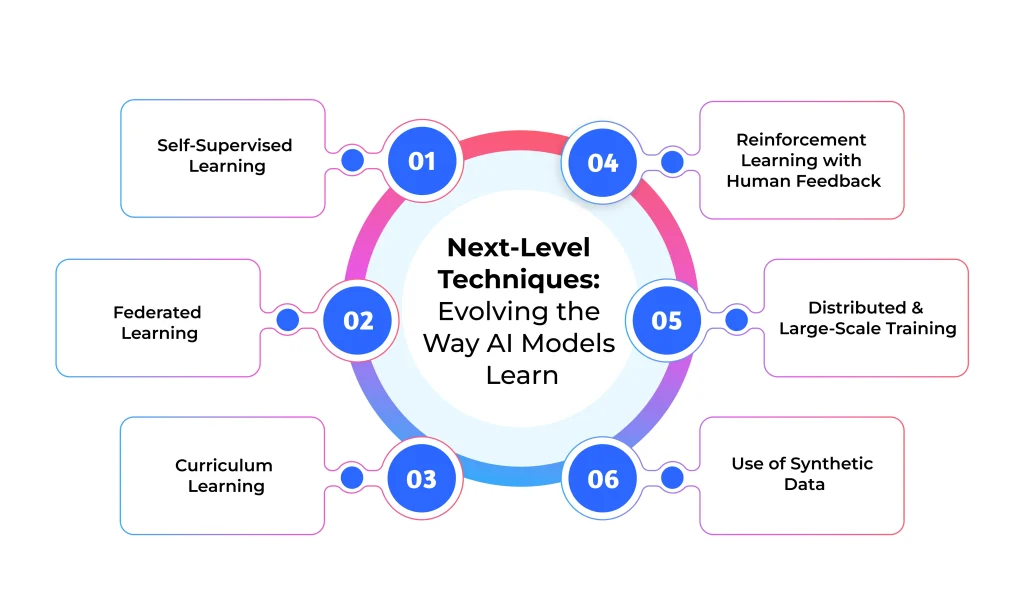 Next-Level Techniques: Evolving the Way AI Models Learn

01
Self-Supervised Learning

02
Federated Learning

03
Curriculum Learning

04
Reinforcement Learning with Human Feedback

05
Distributed & Large-Scale Training

06
Use of Synthetic Data